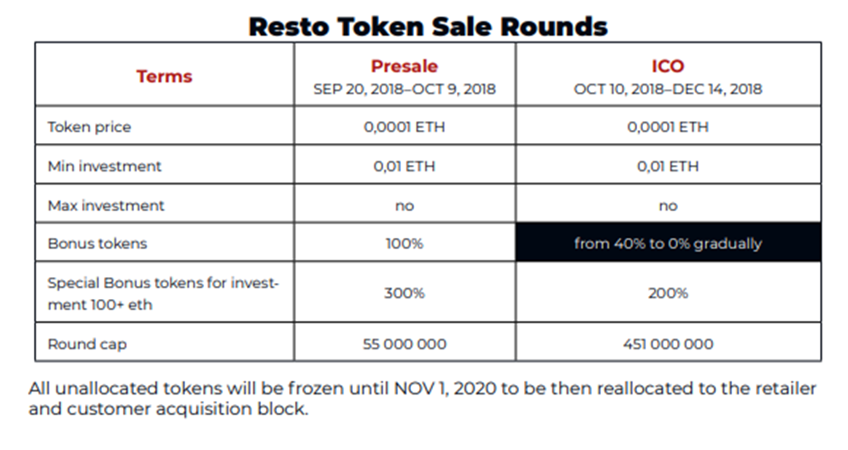 Resto Token Sale Rounds

| Terms | Presale SEP 20, 2018–OCT 9, 2018 | ICO OCT 10, 2018–DEC 14, 2018 |
|---|---|---|
| Token price | 0,0001 ETH | 0,0001 ETH |
| Min investment | 0,01 ETH | 0,01 ETH |
| Max investment | no | no |
| Bonus tokens | 100% | from 40% to 0% gradually |
| Special Bonus tokens for investment 100+ eth | 300% | 200% |
| Round cap | 55 000 000 | 451 000 000 |

All unallocated tokens will be frozen until NOV 1, 2020 to be then reallocated to the retailer and customer acquisition block.